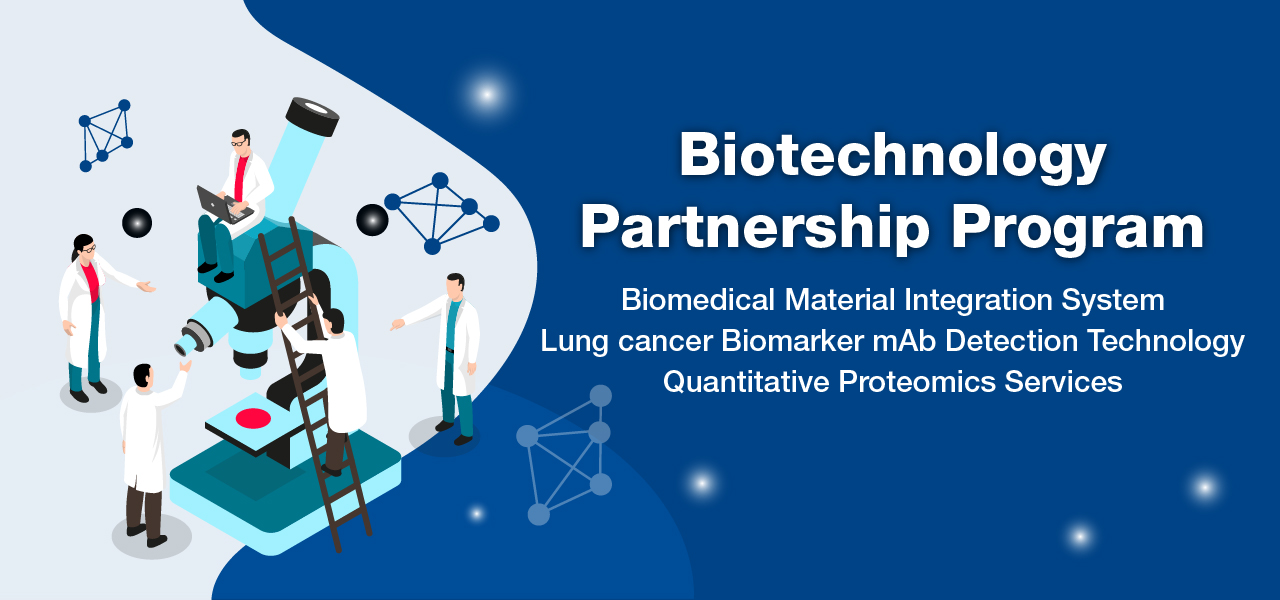 Biotechnology Partnership Program

Biomedical Material Integration System
Lung cancer Biomarker mAb Detection Technology
Quantitative Proteomics Services